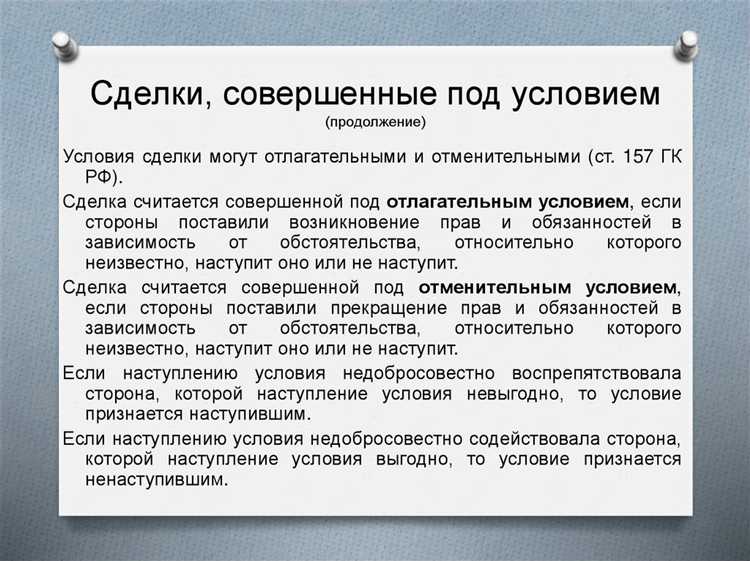 Сделки, совершенные под условием
(продолжение)

Условия сделки могут отлагательными и отменительными (ст. 157 ГК РФ).

Сделка считается совершенной под отлагательным условием, если стороны поставили возникновение прав и обязанностей в зависимость от обстоятельства, относительно которого неизвестно, наступит оно или не наступит.

Сделка считается совершенной под отменительным условием, если стороны поставили прекращение прав и обязанностей в зависимость от обстоятельства, относительно которого неизвестно, наступит оно или не наступит.

Если наступлению условия недобросовестно воспрепятствовала сторона, которой наступление условия невыгодно, то условие признается наступившим.

Если наступлению условия недобросовестно содействовала сторона, которой наступление условия выгодно, то условие признается ненаступившим.